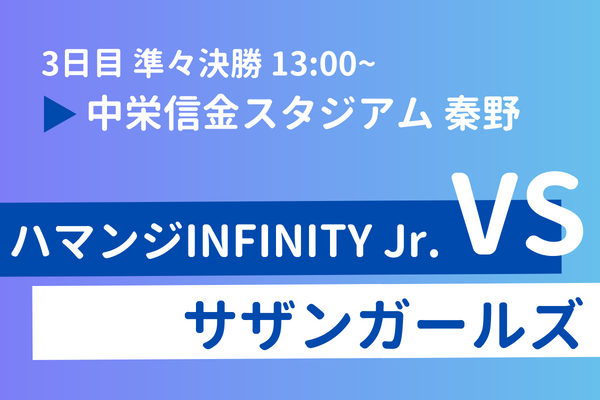 3日目 準々決勝 13:00~

▶ 中栄信金スタジアム 秦野

ハマンジINFINITY Jr.

VS

サザンガールズ